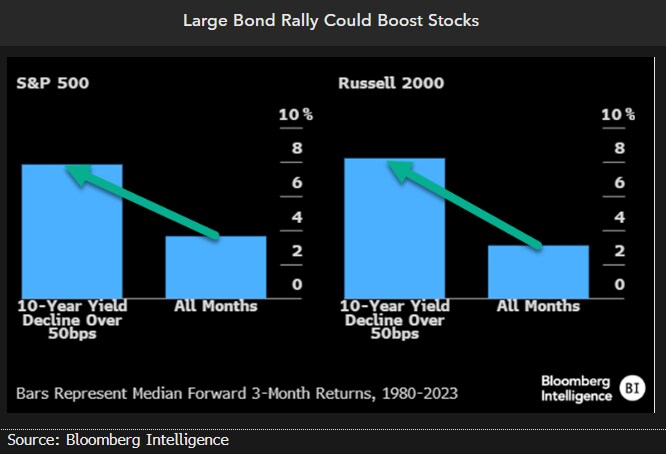 Large Bond Rally Could Boost Stocks

S&P 500

10%
8
6
4
2
0

10-Year Yield Decline Over 50bps

All Months

Russell 2000

10%
8
6
4
2
0

10-Year Yield Decline Over 50bps

All Months

Bars Represent Median Forward 3-Month Returns, 1980-2023

Bloomberg Intelligence BI

Source: Bloomberg Intelligence